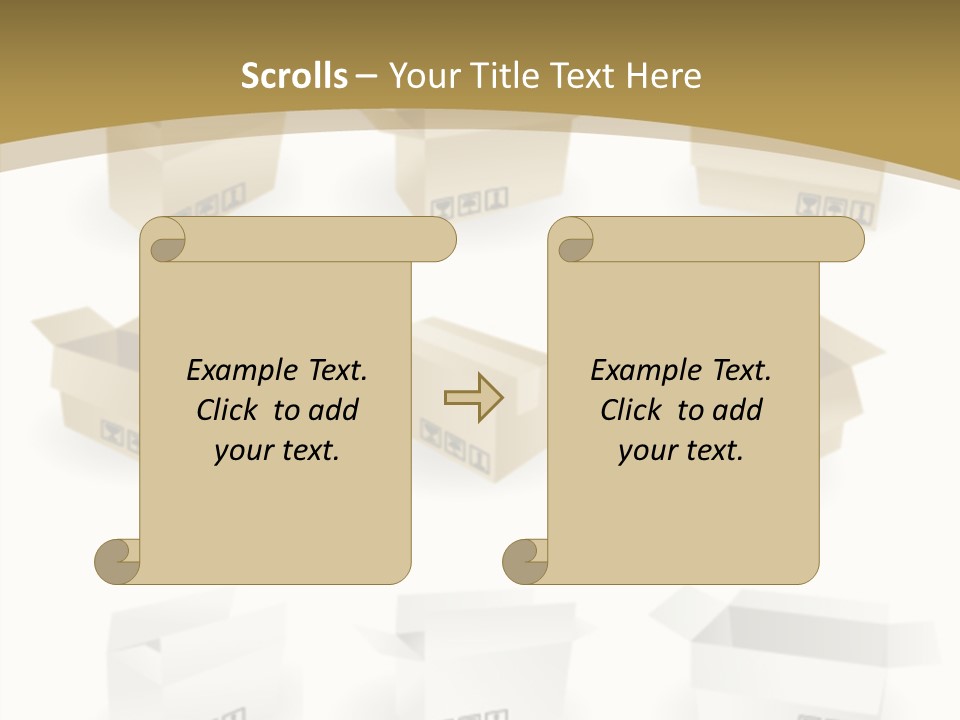 Scrolls – Your Title Text Here

Example Text. Click to add your text.

Example Text. Click to add your text.